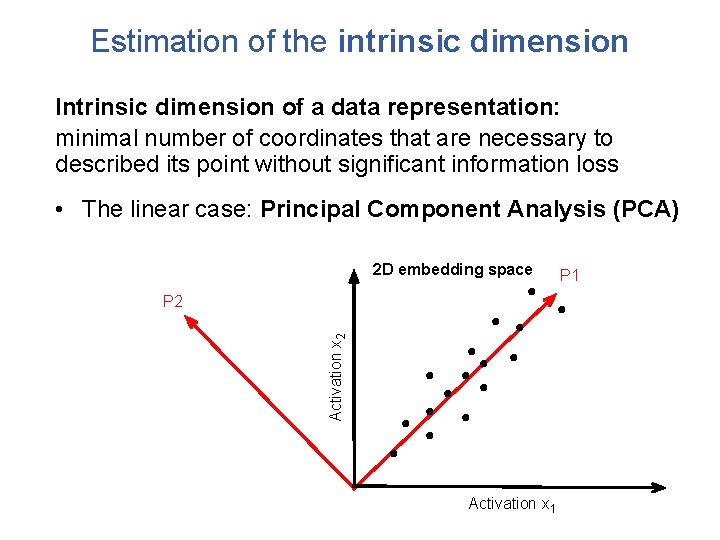 Estimation of the intrinsic dimension

Intrinsic dimension of a data representation:
minimal number of coordinates that are necessary to described its point without significant information loss

• The linear case: Principal Component Analysis (PCA)

2D embedding space

P1

P2

Activation $x_2$

Activation $x_1$